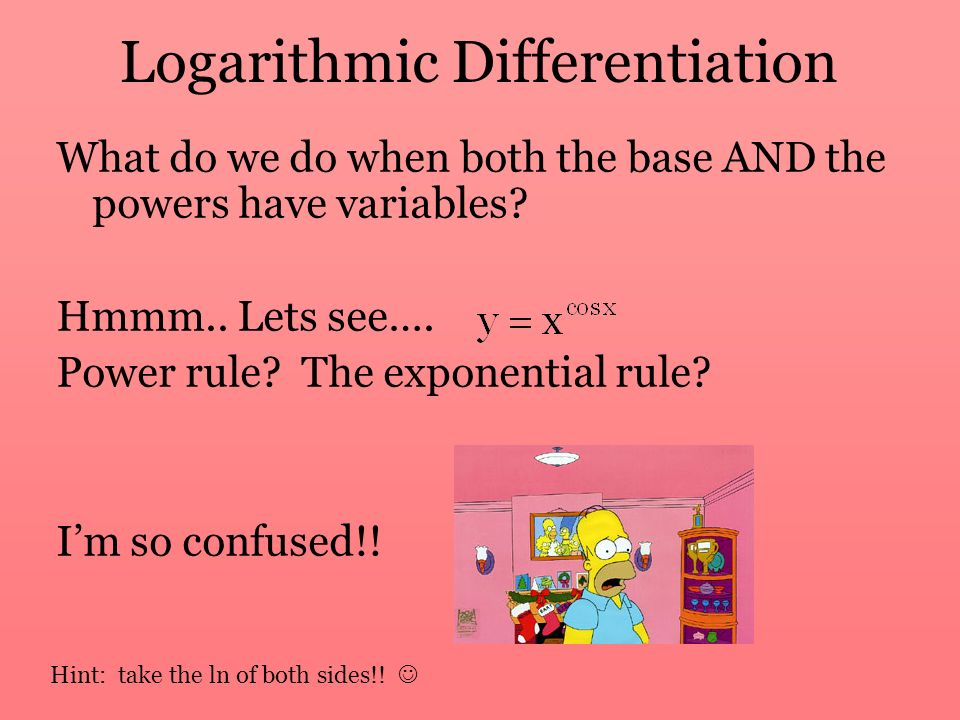 Logarithmic Differentiation

What do we do when both the base AND the powers have variables?

Hmmm.. Lets see.... $y = x^{\cos x}$
Power rule? The exponential rule?

I'm so confused!!

Hint: take the ln of both sides!! ☺